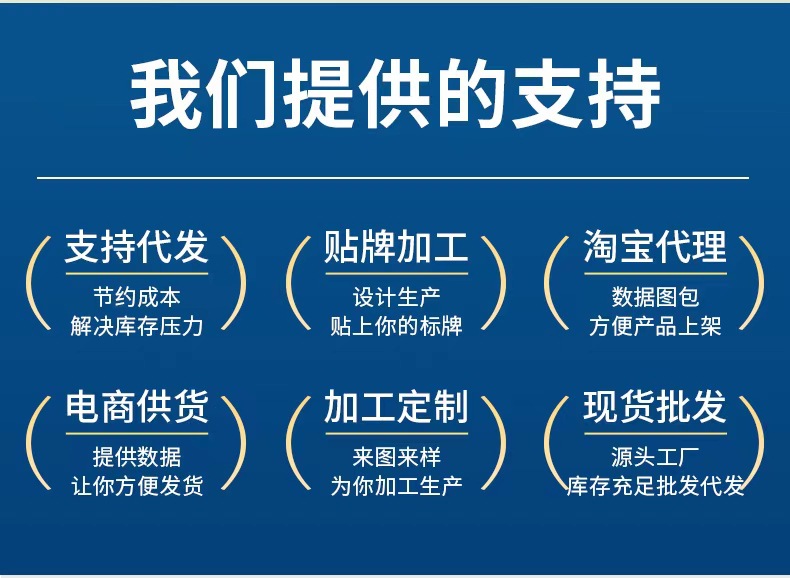 我们提供的支持

支持代发
节约成本
解决库存压力

贴牌加工
设计生产
贴上你的标牌

淘宝代理
数据图包
方便产品上架

电商供货
提供数据
让你方便发货

加工定制
来图来样
为你加工生产

现货批发
源头工厂
库存充足批发代发